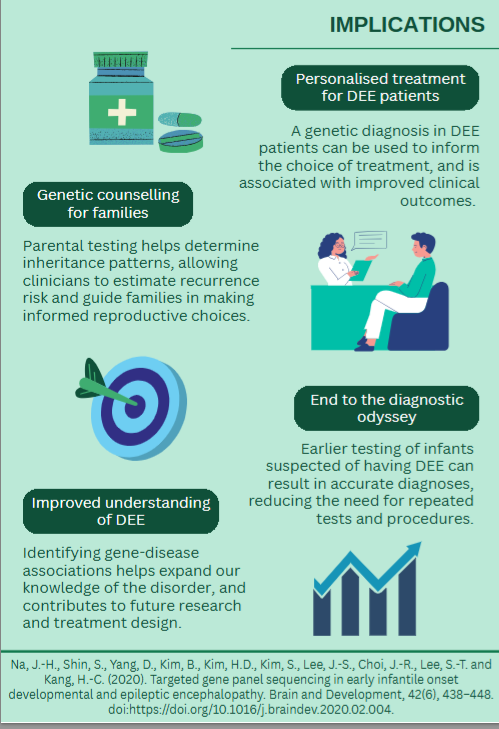 IMPLICATIONS

Personalised treatment for DEE patients

A genetic diagnosis in DEE patients can be used to inform the choice of treatment, and is associated with improved clinical outcomes.

Genetic counselling for families

Parental testing helps determine inheritance patterns, allowing clinicians to estimate recurrence risk and guide families in making informed reproductive choices.

End to the diagnostic odyssey

Earlier testing of infants suspected of having DEE can result in accurate diagnoses, reducing the need for repeated tests and procedures.

Improved understanding of DEE

Identifying gene-disease associations helps expand our knowledge of the disorder, and contributes to future research and treatment design.

Na, J.-H., Shin, S., Yang, D., Kim, B., Kim, H.D., Kim, S., Lee, J.-S., Choi, J.-R., Lee, S.-T. and Kang, H.-C. (2020). Targeted gene panel sequencing in early infantile onset developmental and epileptic encephalopathy. Brain and Development, 42(6), 438–448. doi:https://doi.org/10.1016/j.braindev.2020.02.004.